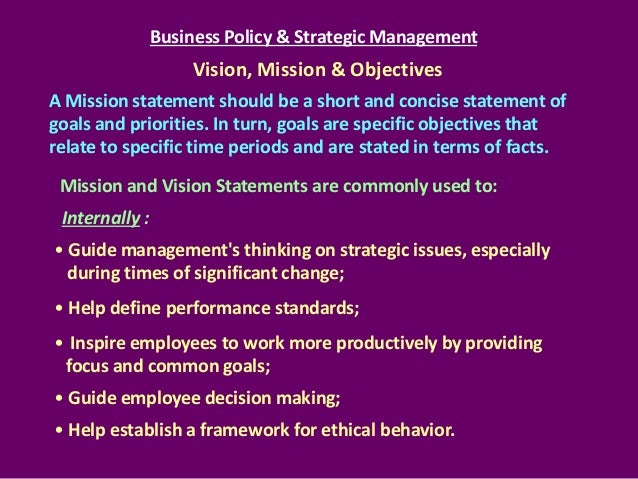 Business Policy & Strategic Management

Vision, Mission & Objectives

A Mission statement should be a short and concise statement of goals and priorities. In turn, goals are specific objectives that relate to specific time periods and are stated in terms of facts.

Mission and Vision Statements are commonly used to:

Internally :

• Guide management's thinking on strategic issues, especially during times of significant change;

• Help define performance standards;

• Inspire employees to work more productively by providing focus and common goals;

• Guide employee decision making;

• Help establish a framework for ethical behavior.